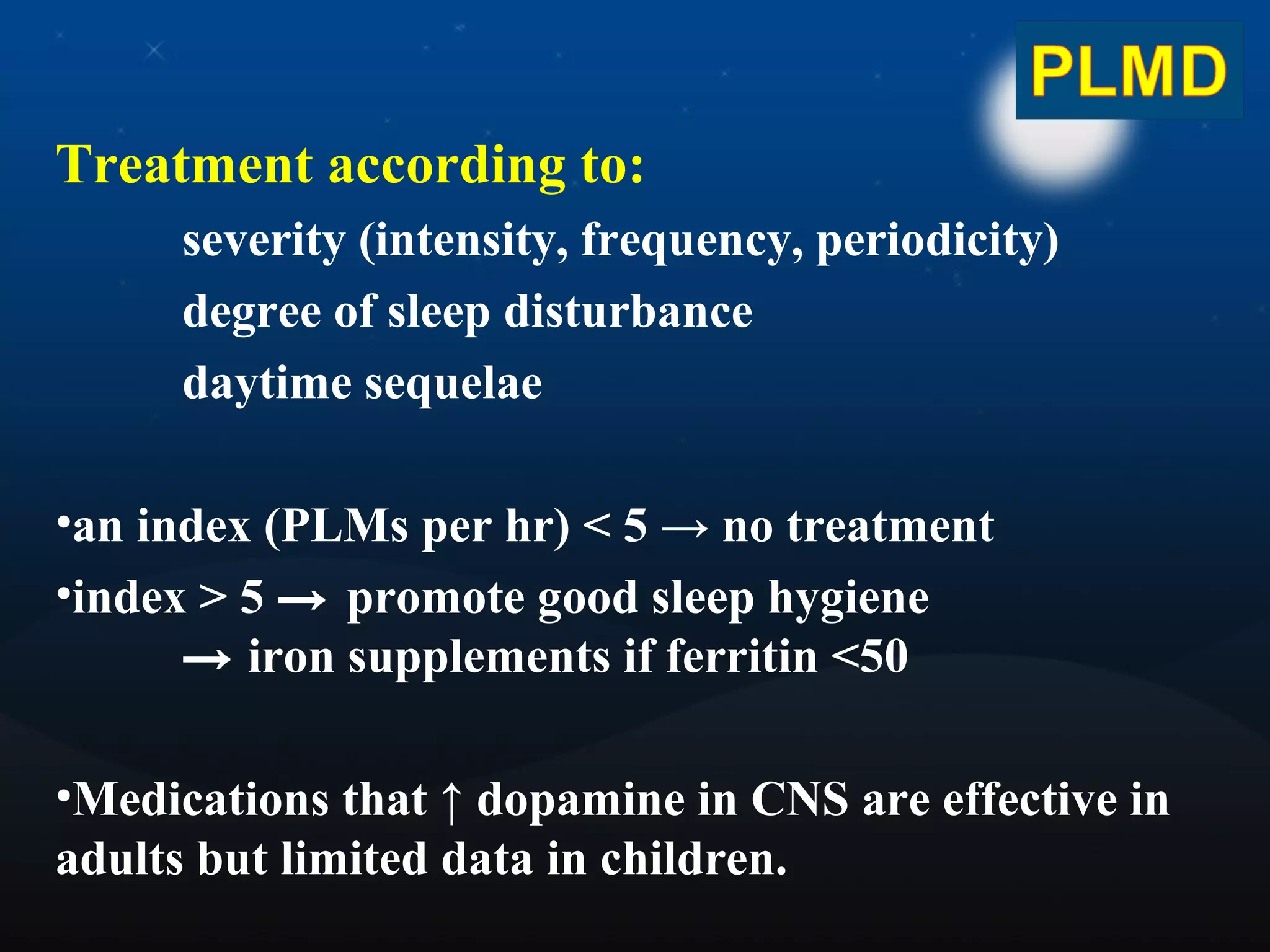 PLMD

Treatment according to:

severity (intensity, frequency, periodicity)

degree of sleep disturbance

daytime sequelae

•an index (PLMs per hr) < 5 → no treatment

•index > 5 → promote good sleep hygiene

→ iron supplements if ferritin <50

•Medications that ↑ dopamine in CNS are effective in adults but limited data in children.